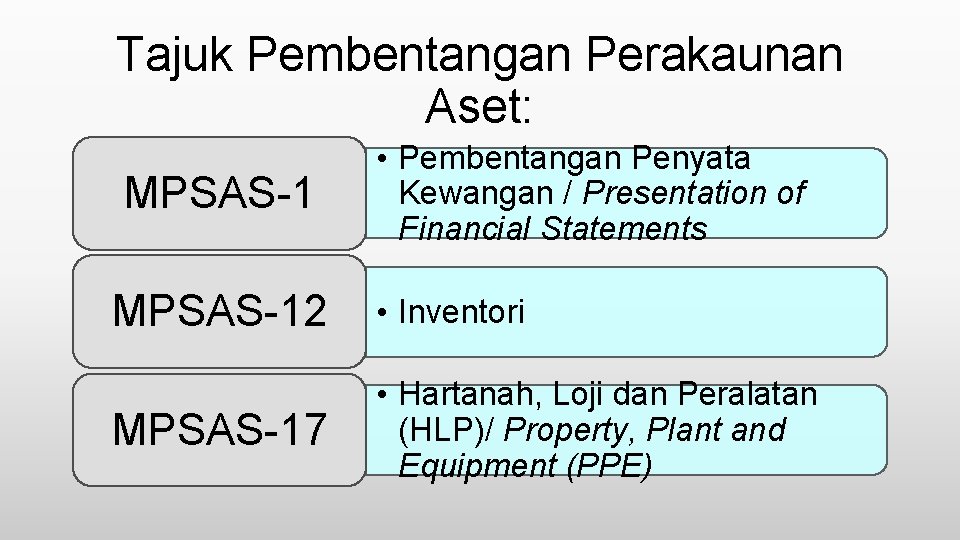 Tajuk Pembentangan Perakaunan Aset:

MPSAS-1

• Pembentangan Penyata Kewangan / Presentation of Financial Statements

MPSAS-12

• Inventori

MPSAS-17

• Hartanah, Loji dan Peralatan (HLP)/ Property, Plant and Equipment (PPE)